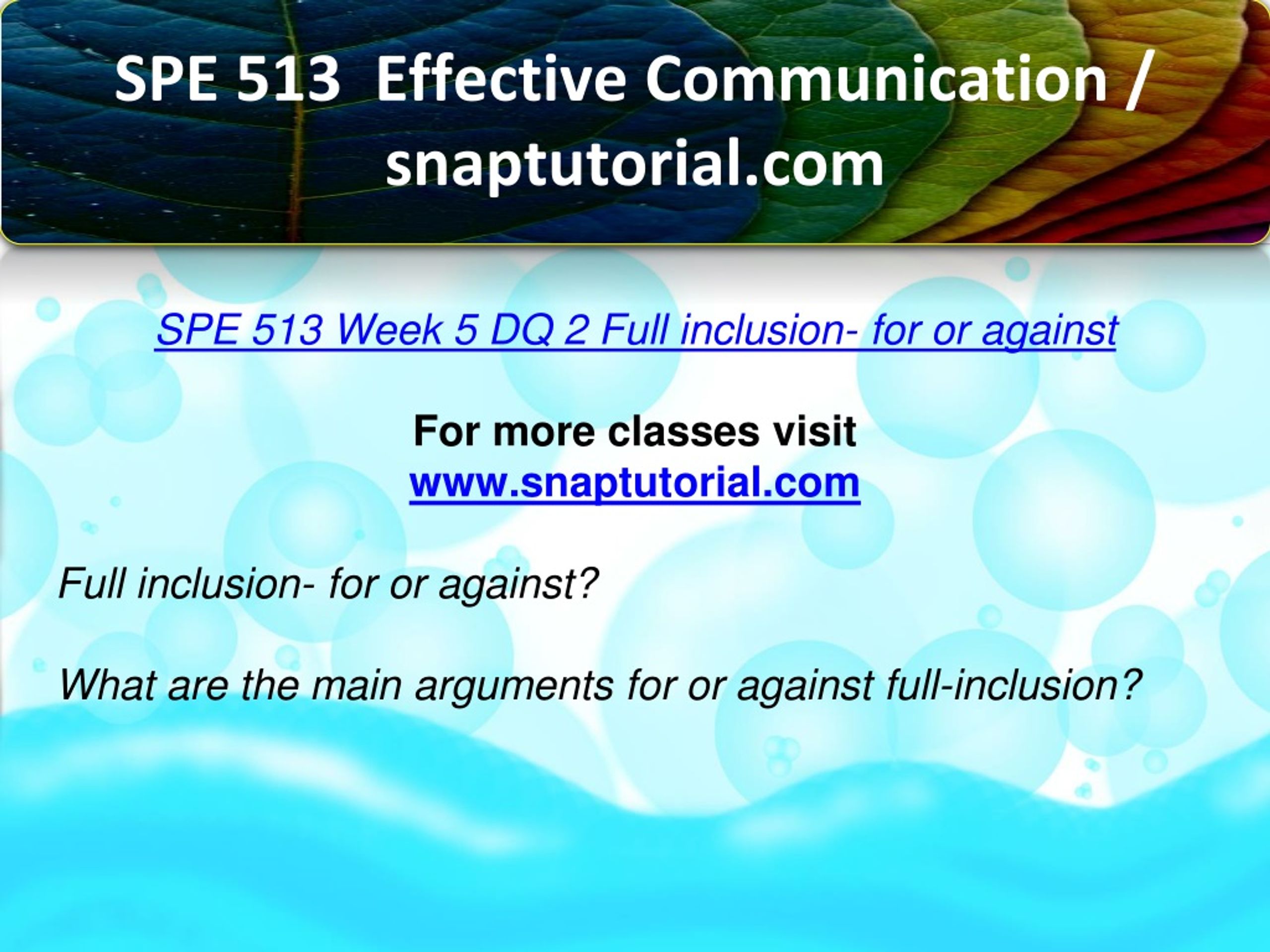 SPE 513 Effective Communication / snaptutorial.com

SPE 513 Week 5 DQ 2 Full inclusion- for or against

For more classes visit
www.snaptutorial.com

Full inclusion- for or against?

What are the main arguments for or against full-inclusion?